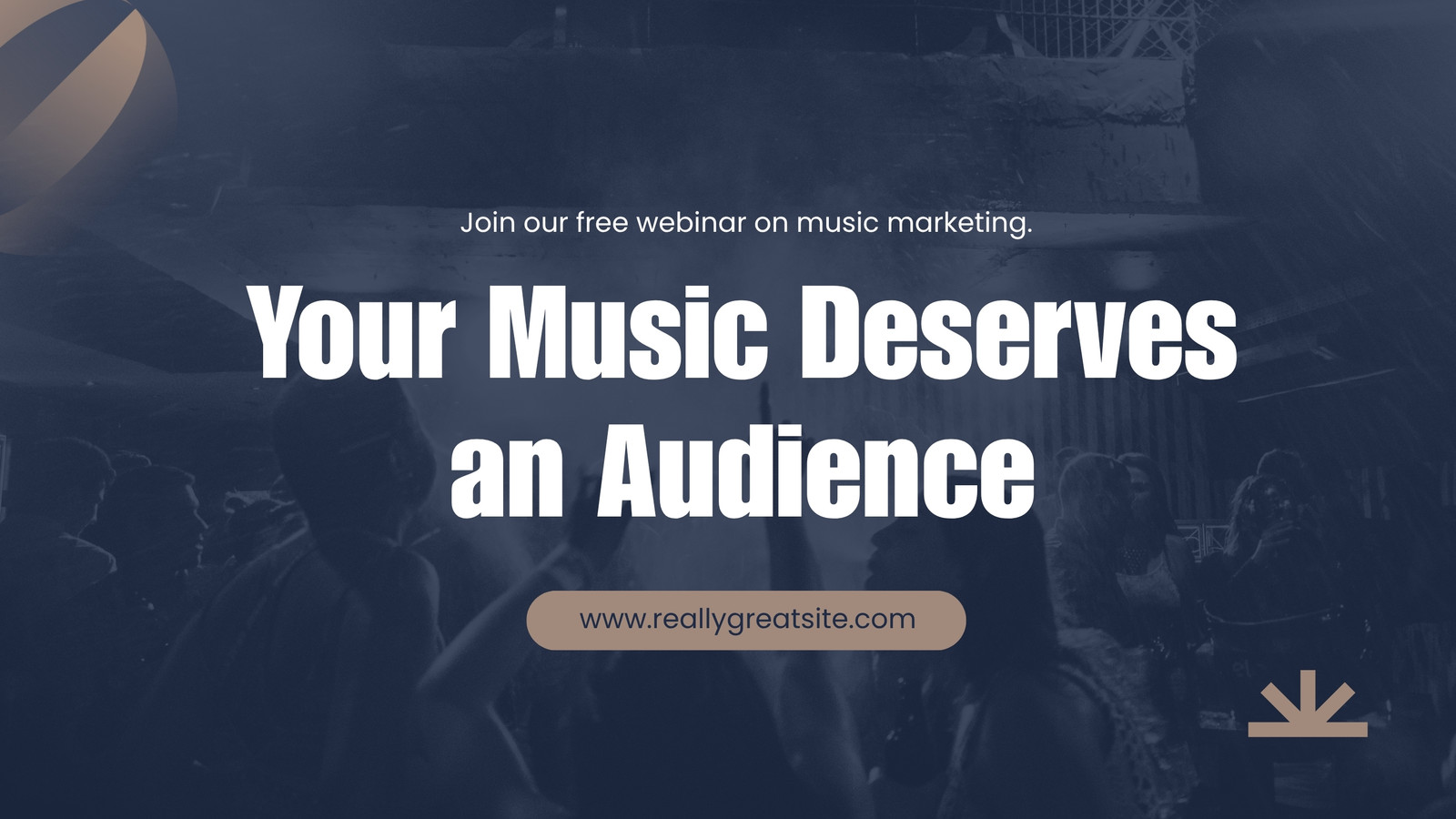 Join our free webinar on music marketing.

Your Music Deserves an Audience

www.reallygreatsite.com